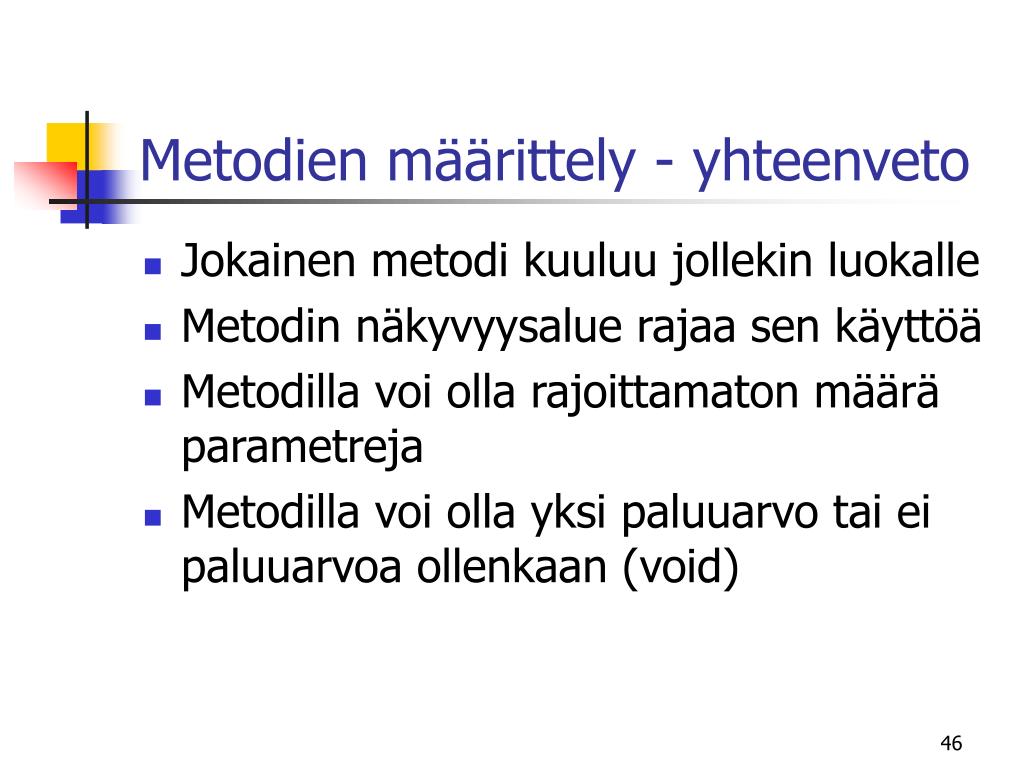 Metodien määrittely - yhteenveto

- Jokainen metodi kuuluu jollekin luokalle
- Metodin näkyvyysalue rajaa sen käyttöä
- Metodilla voi olla rajoittamaton määrä parametreja
- Metodilla voi olla yksi paluuarvo tai ei paluuarvoa ollenkaan (void)

46